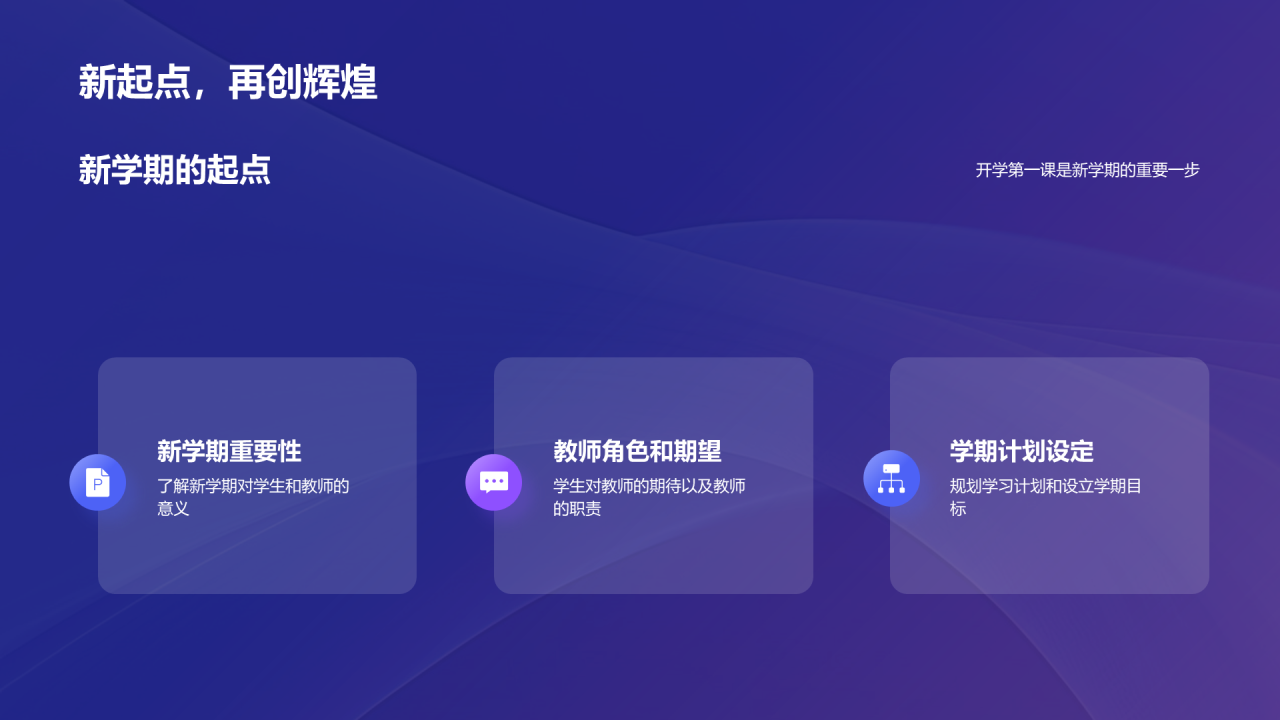 新起点，再创辉煌

新学期的起点

开学第一课是新学期的重要一步

P

新学期重要性

了解新学期对学生和教师的意义

教师角色和期望

学生对教师的期待以及教师的职责

学期计划设定

规划学习计划和设立学期目标